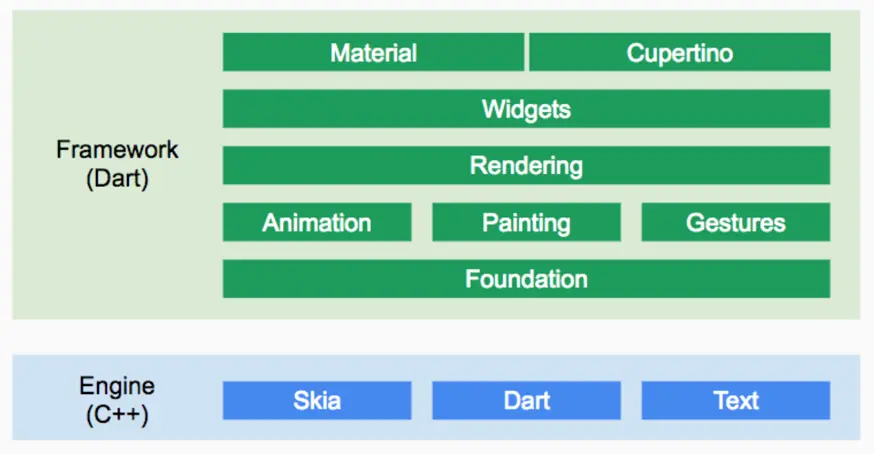 Framework
(Dart)

Material
Cupertino
Widgets
Rendering
Animation
Painting
Gestures
Foundation

Engine
(C++)

Skia
Dart
Text